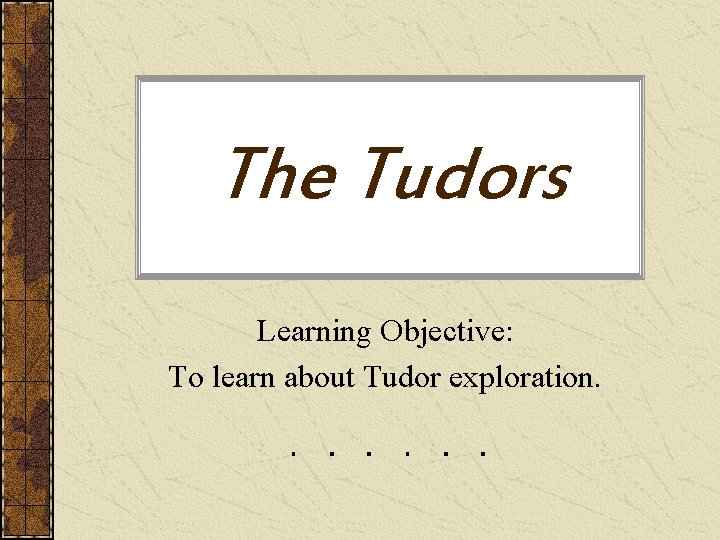 The Tudors

Learning Objective:
To learn about Tudor exploration.

. . . . . .